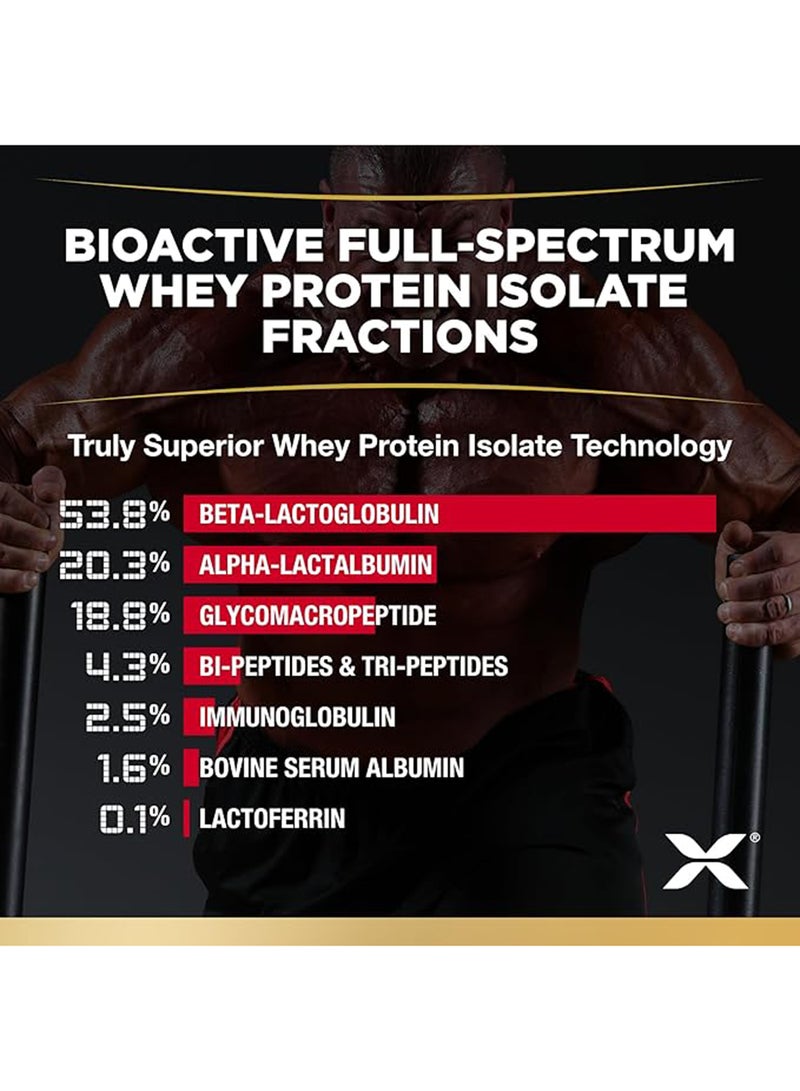 BIOACTIVE FULL-SPECTRUM WHEY PROTEIN ISOLATE FRACTIONS

Truly Superior Whey Protein Isolate Technology

53.8% BETA-LACTOGLOBULIN
20.3% ALPHA-LACTALBUMIN
18.8% GLYCOMACROPEPTIDE
4.3% BI-PEPTIDES & TRI-PEPTIDES
2.5% IMMUNOGLOBULIN
1.6% BOVINE SERUM ALBUMIN
0.1% LACTOFERRIN

X®